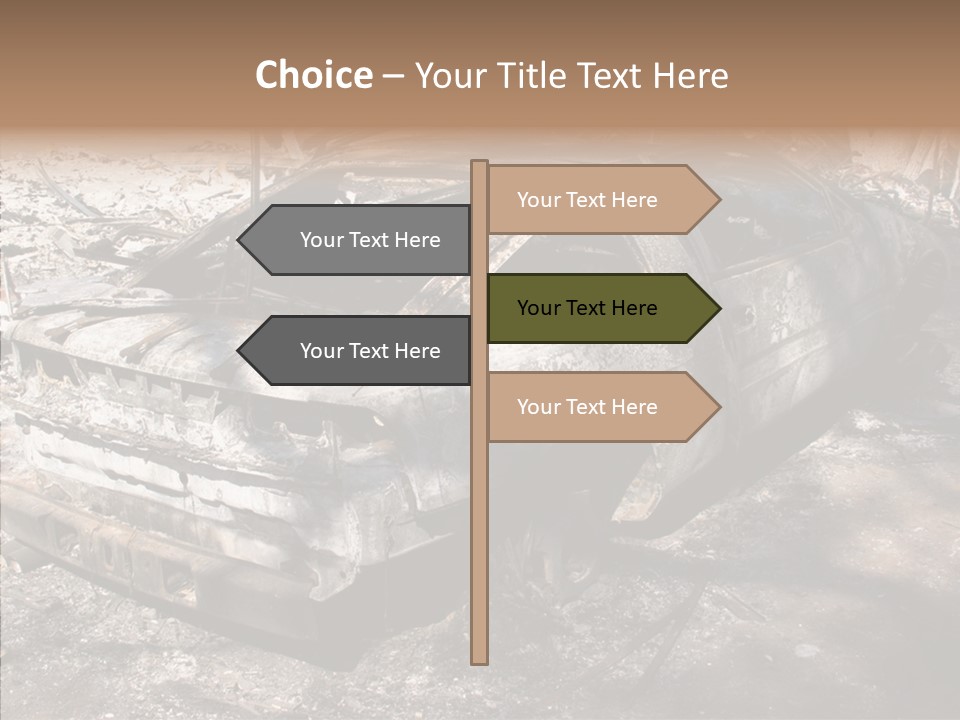 Choice – Your Title Text Here

Your Text Here

Your Text Here

Your Text Here

Your Text Here

Your Text Here